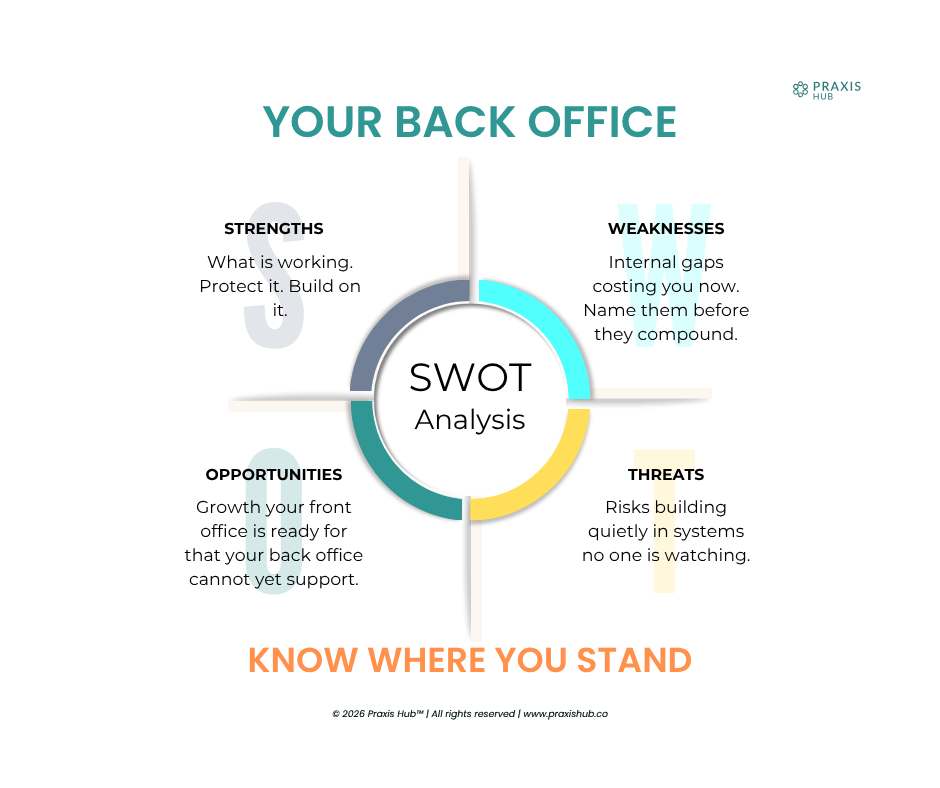 PRAXIS HUB

YOUR BACK OFFICE

S
STRENGTHS
What is working. Protect it. Build on it.

W
WEAKNESSES
Internal gaps costing you now. Name them before they compound.

SWOT
Analysis

O
OPPORTUNITIES
Growth your front office is ready for that your back office cannot yet support.

T
THREATS
Risks building quietly in systems no one is watching.

KNOW WHERE YOU STAND

© 2026 Praxis Hub™ | All rights reserved | www.praxishub.co